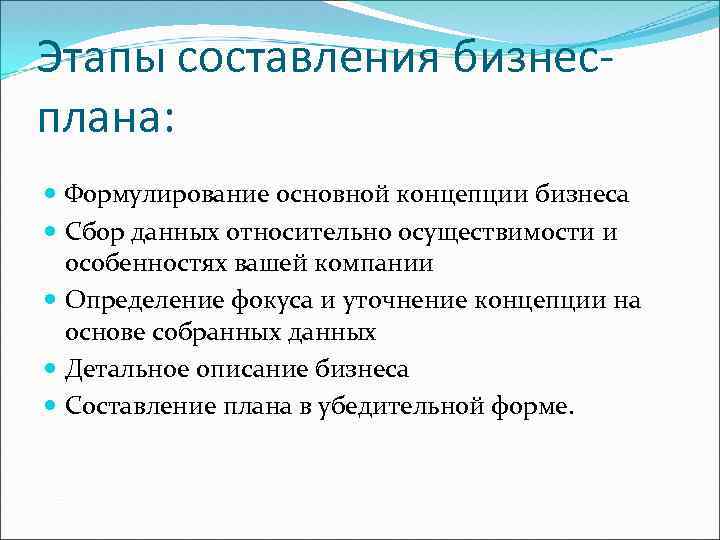 Этапы составления бизнес-плана:

- Формулирование основной концепции бизнеса
- Сбор данных относительно осуществимости и особенностях вашей компании
- Определение фокуса и уточнение концепции на основе собранных данных
- Детальное описание бизнеса
- Составление плана в убедительной форме.